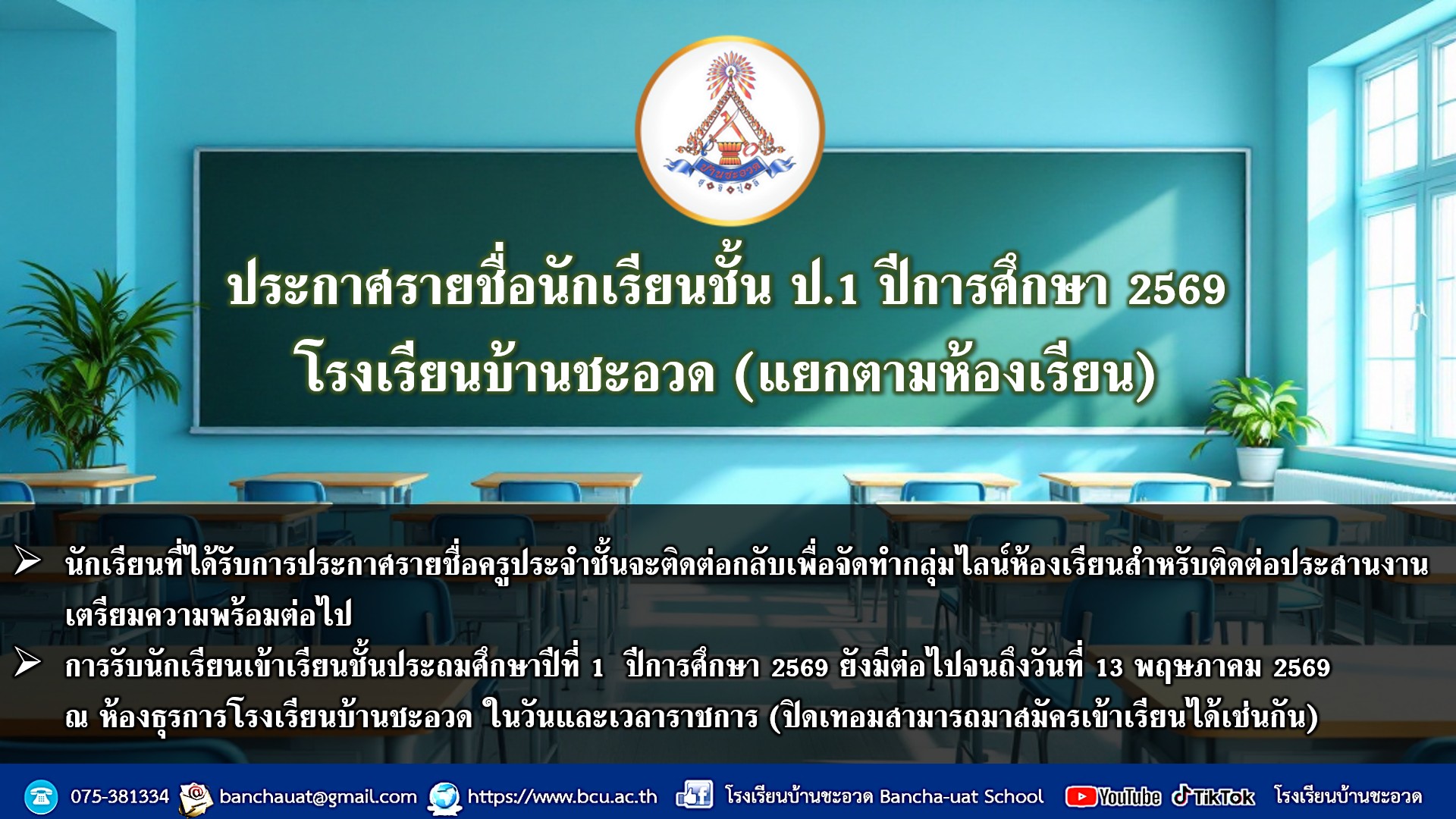 บ้านชะอวด

ประกาศรายชื่อนักเรียนชั้น ป.1 ปีการศึกษา 2569
โรงเรียนบ้านชะอวด (แยกตามห้องเรียน)

➢ นักเรียนที่ได้รับการประกาศรายชื่อครูประจำชั้นจะติดต่อกลับเพื่อจัดทำกลุ่มไลน์ห้องเรียนสำหรับติดต่อประสานงานเตรียมความพร้อมต่อไป

➢ การรับนักเรียนเข้าเรียนชั้นประถมศึกษาปีที่ 1 ปีการศึกษา 2569 ยังมีต่อไปจนถึงวันที่ 13 พฤษภาคม 2569 ณ ห้องธุรการโรงเรียนบ้านชะอวด ในวันและเวลาราชการ (ปิดเทอมสามารถมาสมัครเข้าเรียนได้เช่นกัน)

075-381334 banchauat@gmail.com https://www.bcu.ac.th โรงเรียนบ้านชะอวด Bancha-uat School YouTube TikTok โรงเรียนบ้านชะอวด